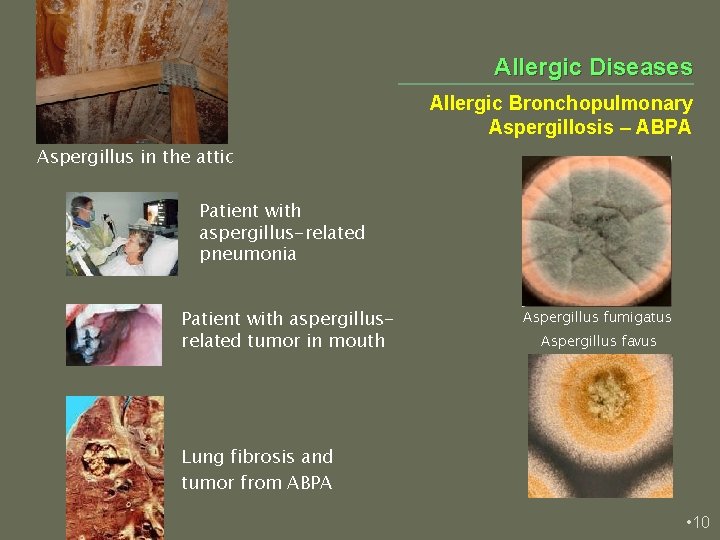 Allergic Diseases

Allergic Bronchopulmonary Aspergillosis – ABPA

Aspergillus in the attic

Patient with aspergillus-related pneumonia

Patient with aspergillus-related tumor in mouth

Lung fibrosis and tumor from ABPA

Aspergillus fumigatus

Aspergillus favus

•10